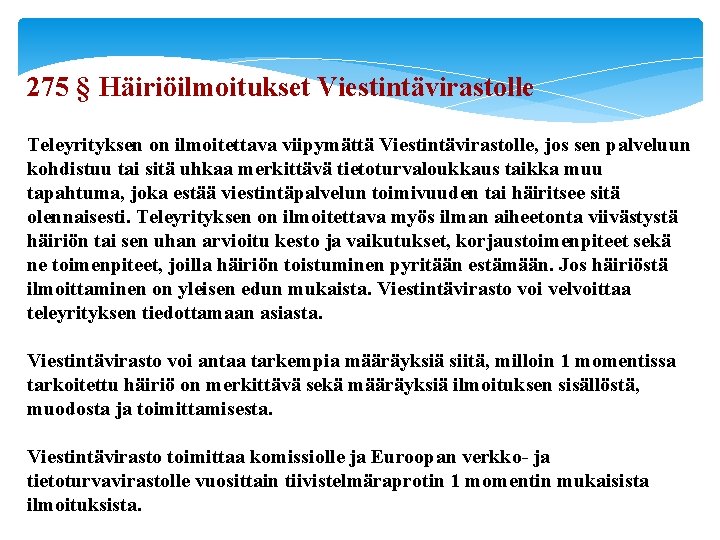 275 § Häiriöilmoitukset Viestintävirastolle

Teleyrityksen on ilmoitettava viipymättä Viestintävirastolle, jos sen palveluun kohdistuu tai sitä uhkaa merkittävä tietoturvaloukkaus taikka muu tapahtuma, joka estää viestintäpalvelun toimivuuden tai häiritsee sitä olennaisesti. Teleyrityksen on ilmoitettava myös ilman aiheetonta viivästystä häiriön tai sen uhan arvioitu kesto ja vaikutukset, korjaustoimenpiteet sekä ne toimenpiteet, joilla häiriön toistuminen pyritään estämään. Jos häiriöstä ilmoittaminen on yleisen edun mukaista. Viestintävirasto voi velvoittaa teleyrityksen tiedottamaan asiasta.

Viestintävirasto voi antaa tarkempia määräyksiä siitä, milloin 1 momentissa tarkoitettu häiriö on merkittävä sekä määräyksiä ilmoituksen sisällöstä, muodosta ja toimittamisesta.

Viestintävirasto toimittaa komissiolle ja Euroopan verkko- ja tietoturvavirastolle vuosittain tiivistelmäraprotin 1 momentin mukaisista ilmoituksista.